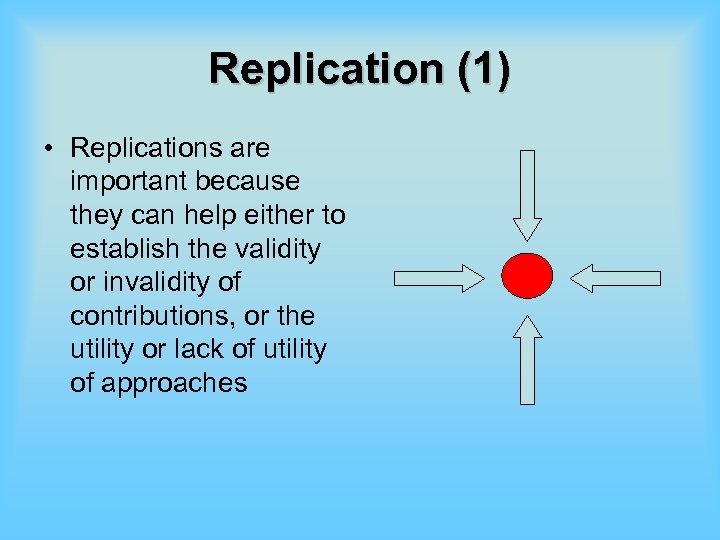 Replication (1)

• Replications are important because they can help either to establish the validity or invalidity of contributions, or the utility or lack of utility of approaches